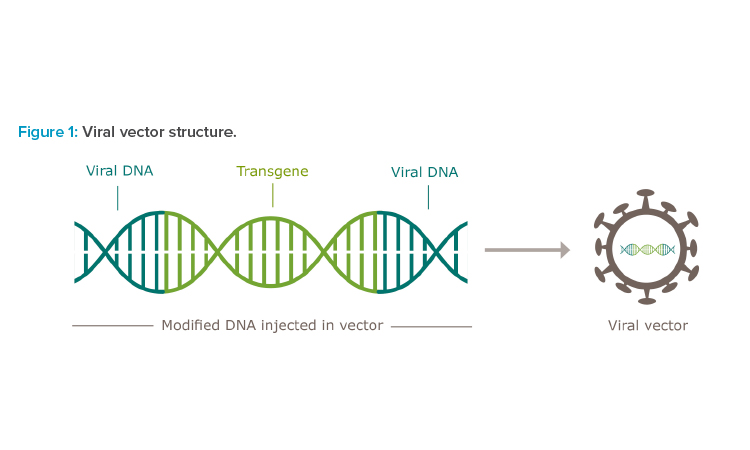 Figure 1: Viral vector structure.

Viral DNA

Transgene

Viral DNA

Modified DNA injected in vector

Viral vector